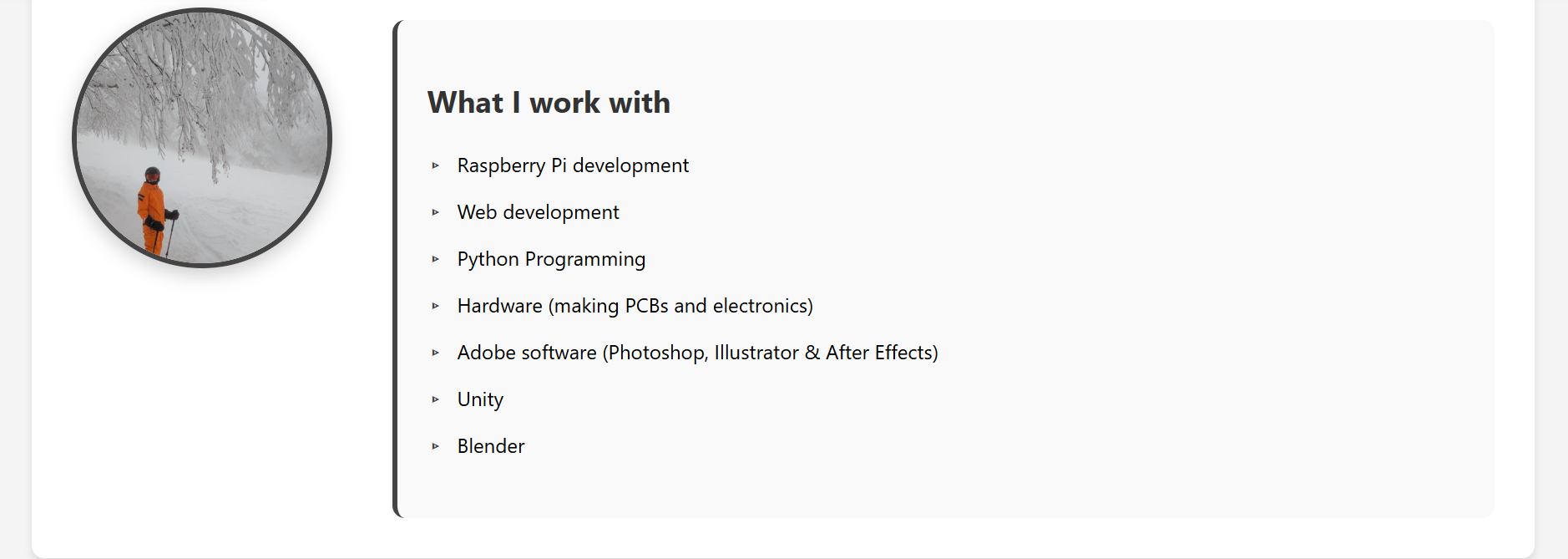 What I work with

▸ Raspberry Pi development

▸ Web development

▸ Python Programming

▸ Hardware (making PCBs and electronics)

▸ Adobe software (Photoshop, Illustrator & After Effects)

▸ Unity

▸ Blender